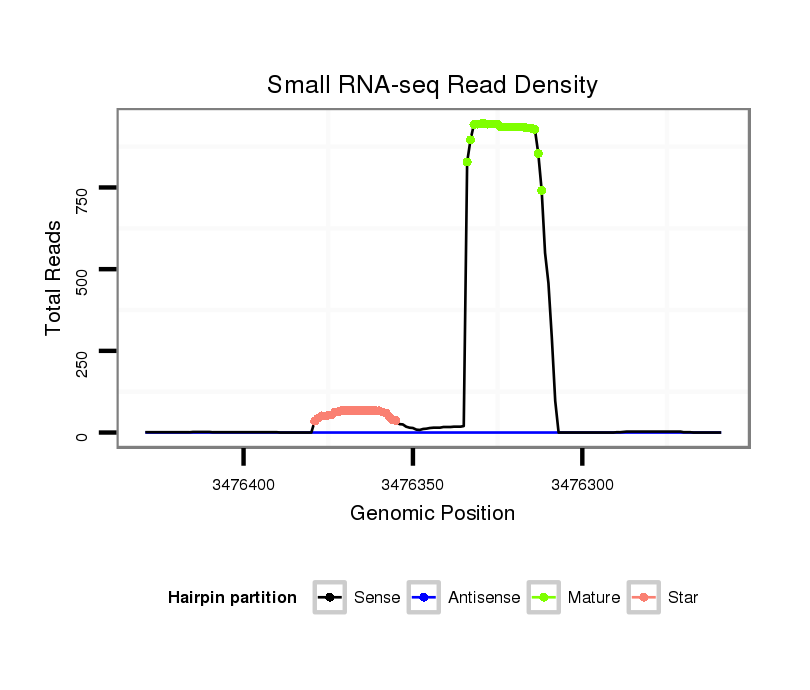 Small RNA-seq Read Density

Total Reads

750
500
250
0

3476400
3476350
3476300

Genomic Position

Hairpin partition
Sense
Antisense
Mature
Star